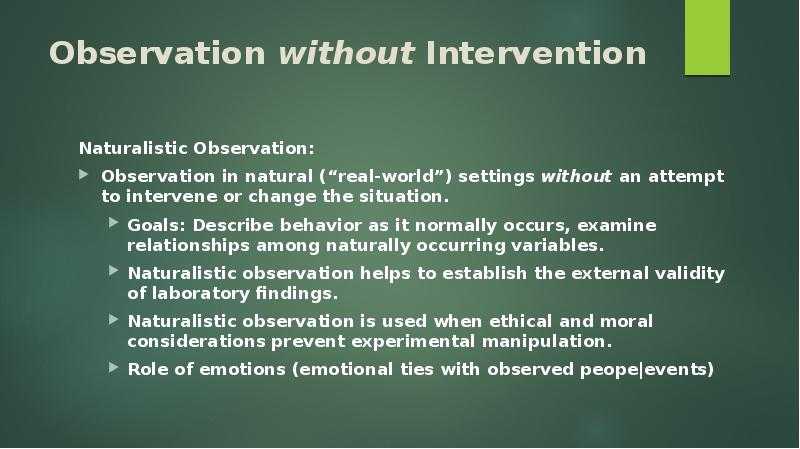 Observation without Intervention

Naturalistic Observation:

Observation in natural (“real-world”) settings without an attempt to intervene or change the situation.

Goals: Describe behavior as it normally occurs, examine relationships among naturally occurring variables.

Naturalistic observation helps to establish the external validity of laboratory findings.

Naturalistic observation is used when ethical and moral considerations prevent experimental manipulation.

Role of emotions (emotional ties with observed peope|events)